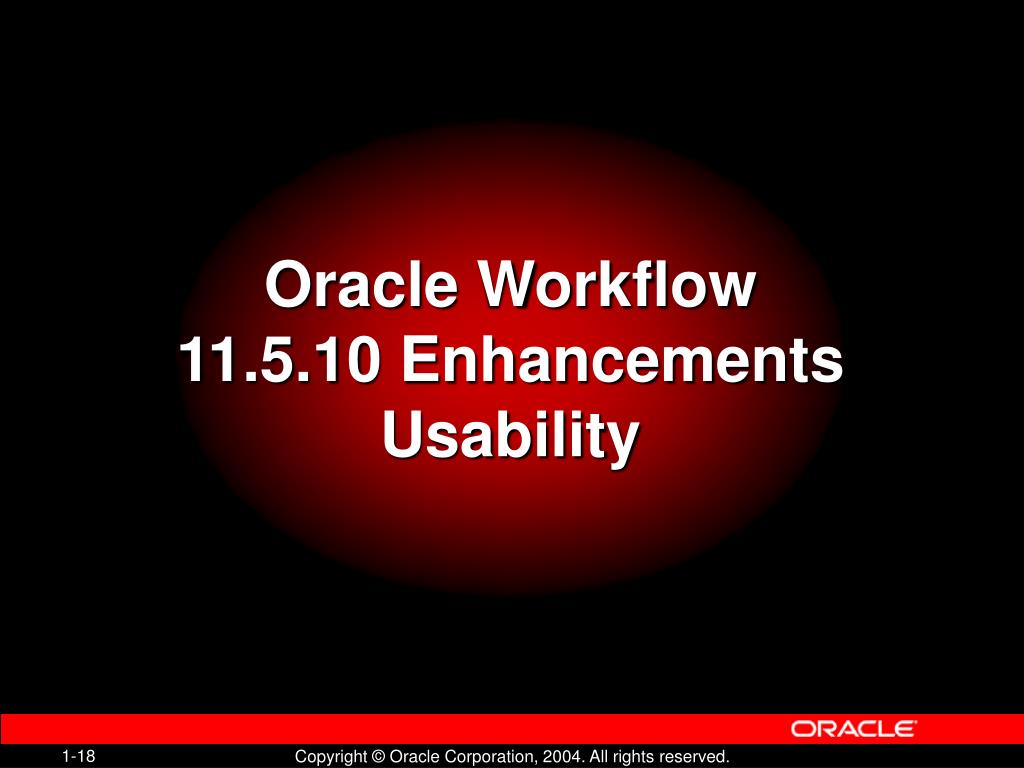 Oracle Workflow
11.5.10 Enhancements
Usability

ORACLE

1-18

Copyright © Oracle Corporation, 2004. All rights reserved.